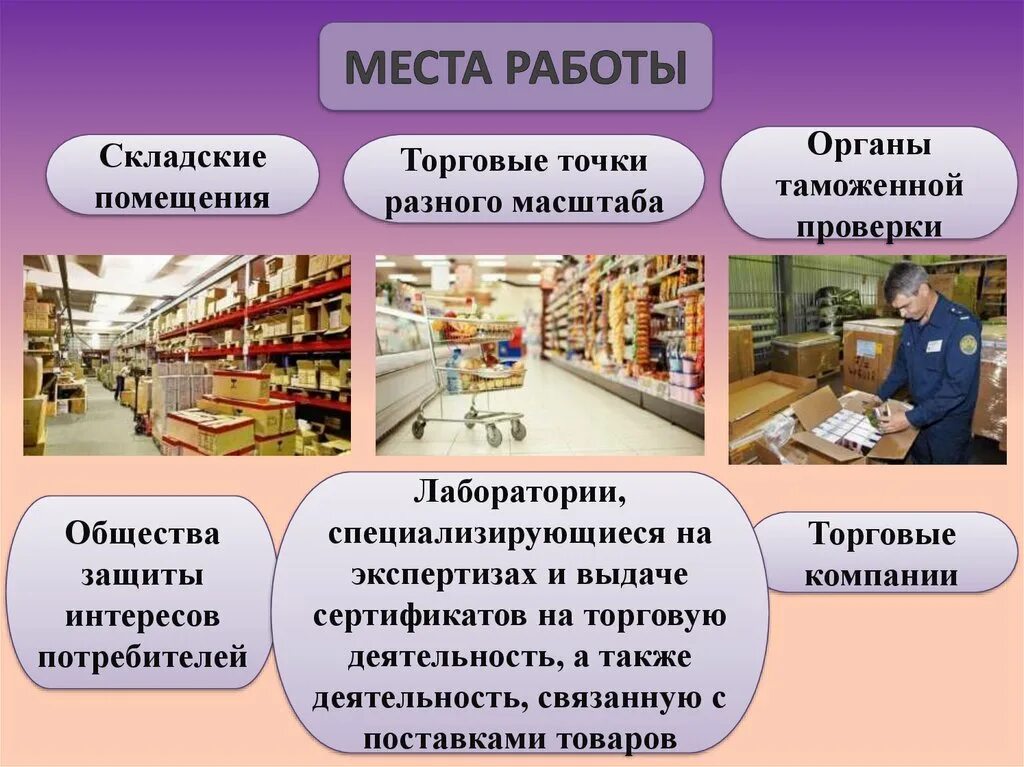 МЕСТА РАБОТЫ

Складские помещения

Торговые точки разного масштаба

Органы таможенной проверки

Общества защиты интересов потребителей

Лаборатории, специализирующиеся на экспертизах и выдаче сертификатов на торговую деятельность, а также деятельность, связанную с поставками товаров

Торговые компании